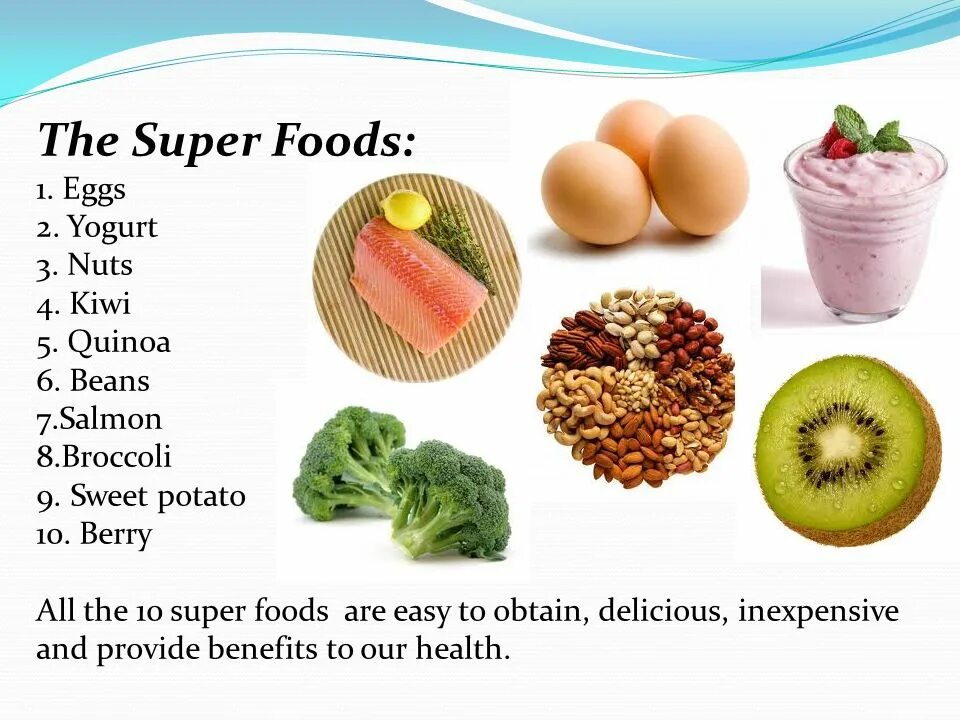 The Super Foods:
1. Eggs
2. Yogurt
3. Nuts
4. Kiwi
5. Quinoa
6. Beans
7.Salmon
8.Broccoli
9. Sweet potato
10. Berry

All the 10 super foods are easy to obtain, delicious, inexpensive and provide benefits to our health.